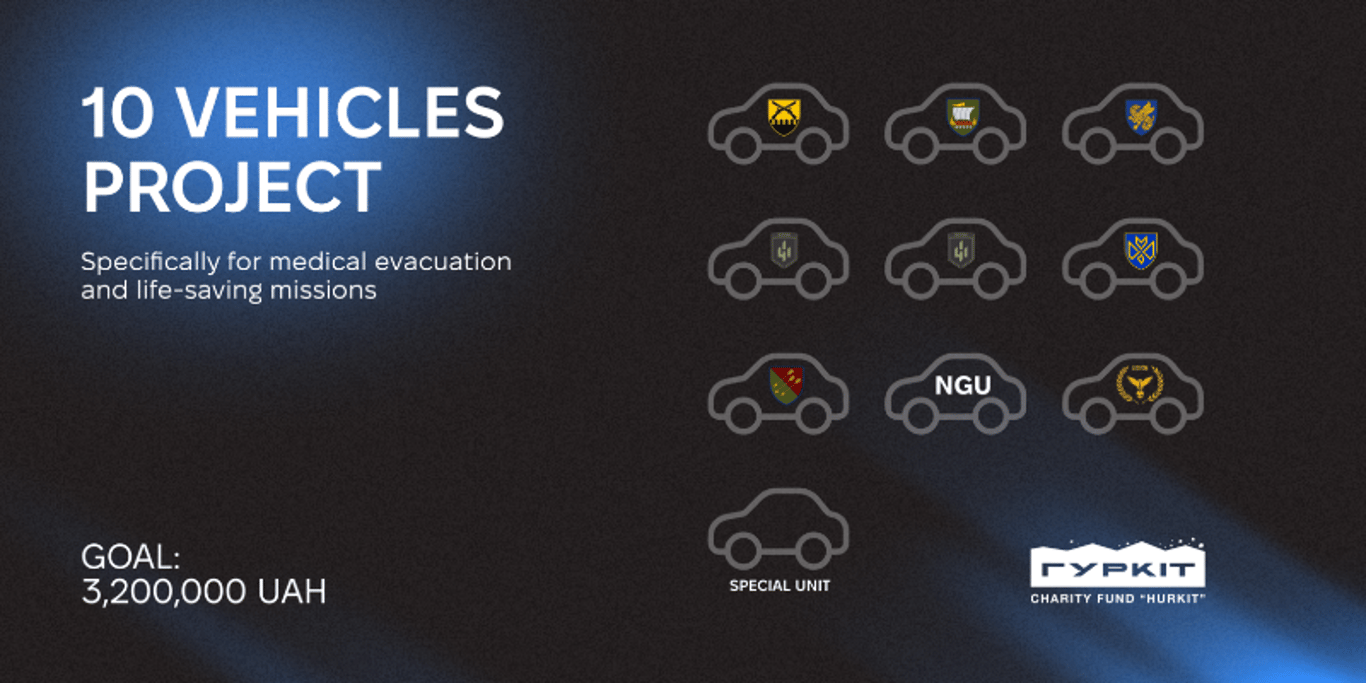 10 VEHICLES PROJECT

Specifically for medical evacuation and life-saving missions

GOAL:
3,200,000 UAH

NGU

SPECIAL UNIT

ГУРКІТ
CHARITY FUND "HURKIT"